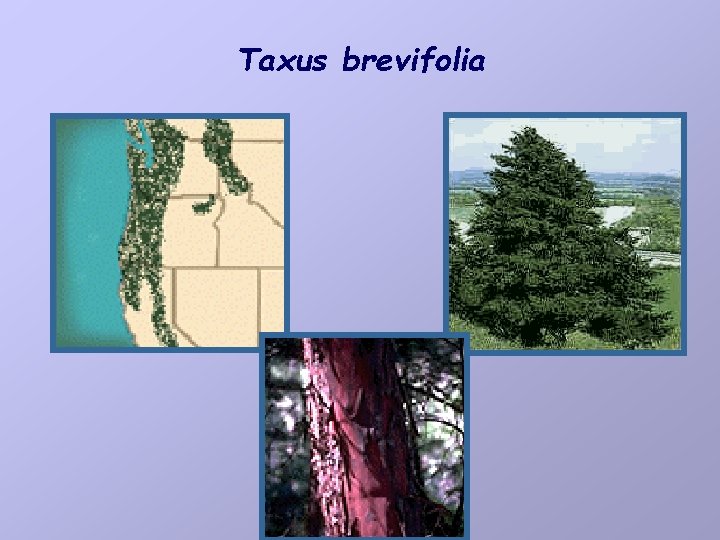 Taxus brevifolia